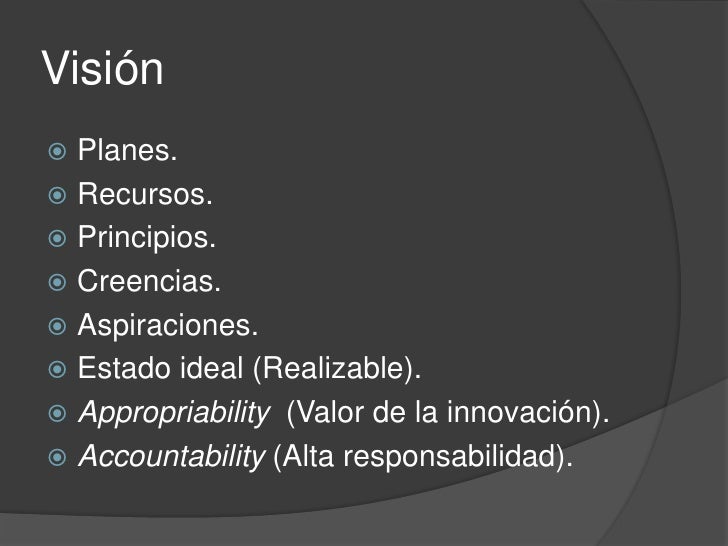 Visión

Planes.
Recursos.
Principios.
Creencias.
Aspiraciones.
Estado ideal (Realizable).
Appropriability (Valor de la innovación).
Accountability (Alta responsabilidad).